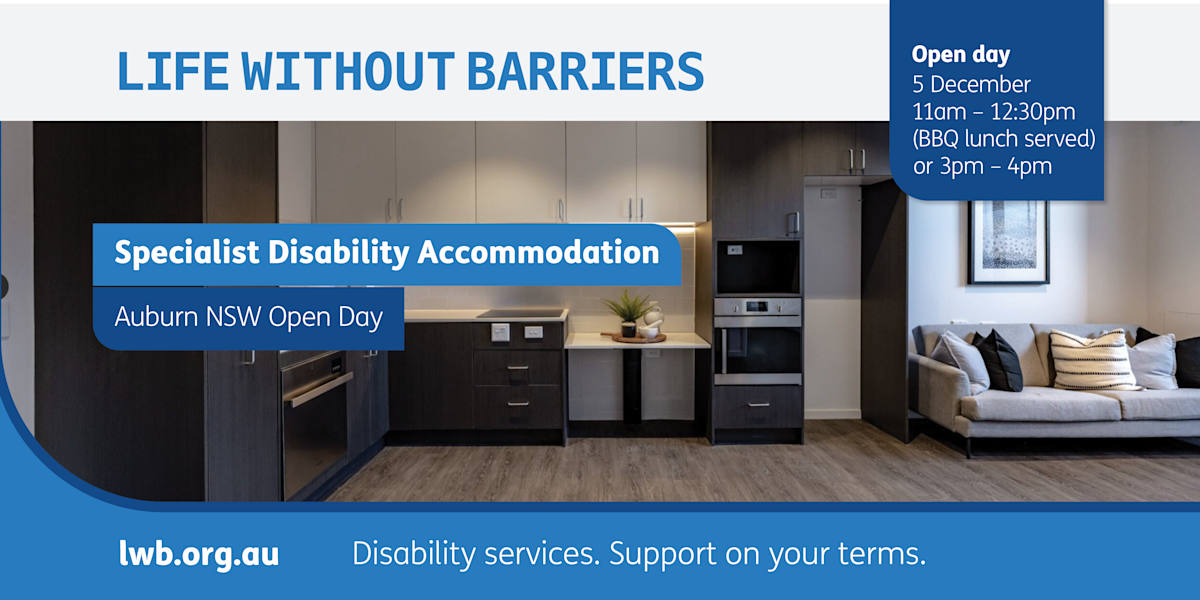 LIFE WITHOUT BARRIERS

Open day
5 December
11am – 12:30pm
(BBQ lunch served)
or 3pm – 4pm

Specialist Disability Accommodation

Auburn NSW Open Day

lwb.org.au

Disability services. Support on your terms.